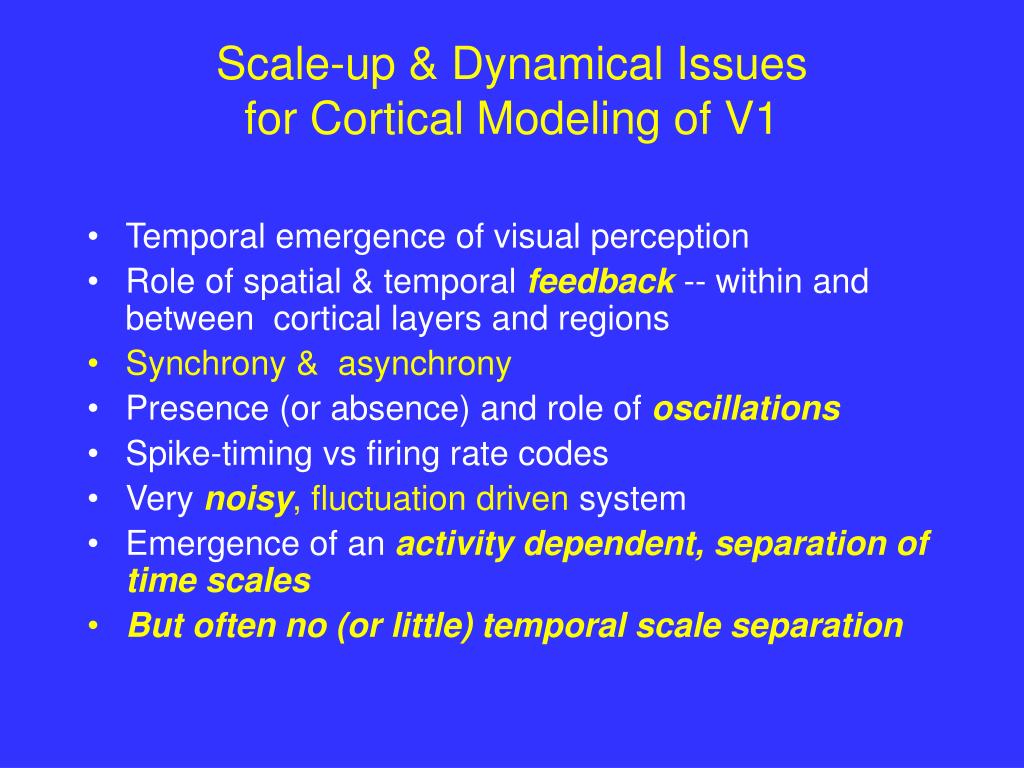 Scale-up & Dynamical Issues for Cortical Modeling of V1

• Temporal emergence of visual perception
• Role of spatial & temporal feedback -- within and between cortical layers and regions
• Synchrony & asynchrony
• Presence (or absence) and role of oscillations
• Spike-timing vs firing rate codes
• Very noisy, fluctuation driven system
• Emergence of an activity dependent, separation of time scales
• But often no (or little) temporal scale separation